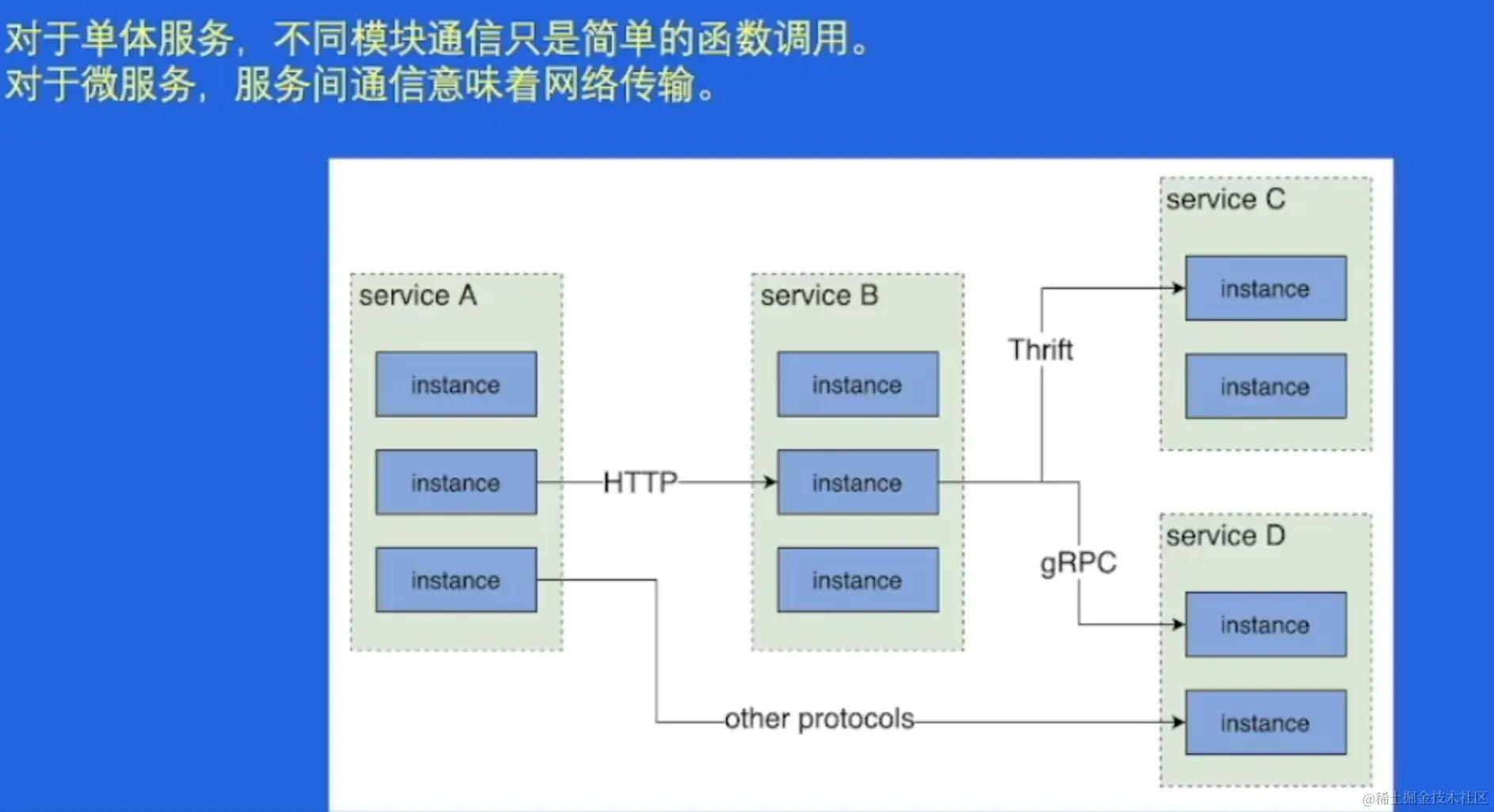 对于单体服务，不同模块通信只是简单的函数调用。
对于微服务，服务间通信意味着网络传输。

service A

instance

instance

instance

HTTP

service B

instance

instance

instance

Thrift

gRPC

other protocols

service C

instance

instance

service D

instance

instance

@稀土掘金技术社区